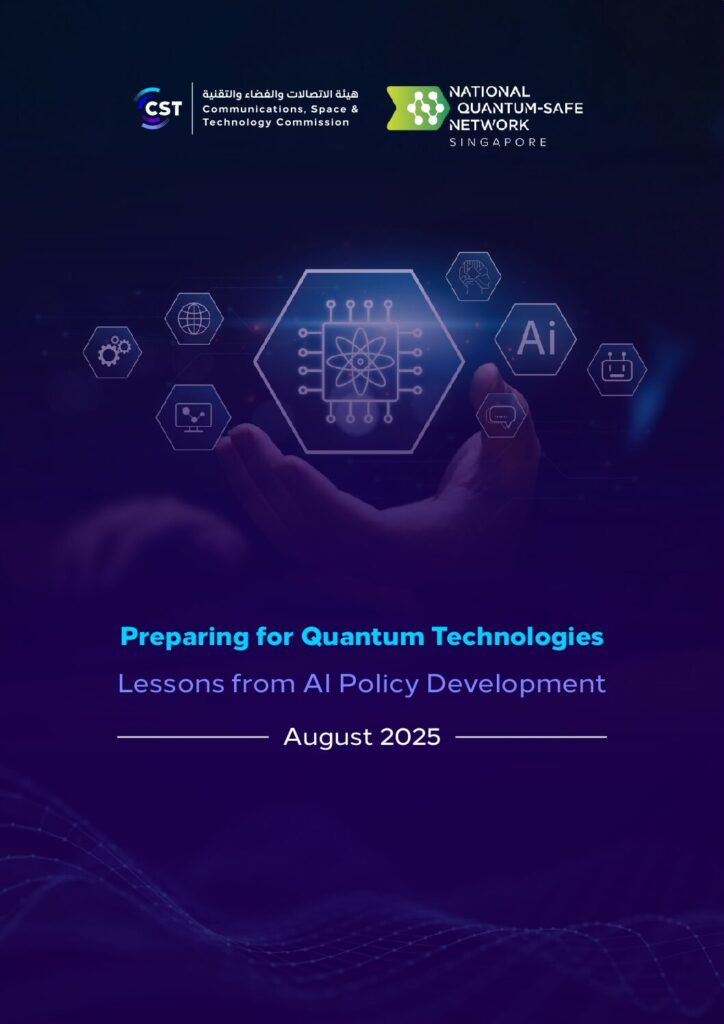 CST
هيئة الاتصالات والفضاء والتقنية
Communications, Space & Technology Commission

NATIONAL QUANTUM-SAFE NETWORK
SINGAPORE

Ai

Preparing for Quantum Technologies

Lessons from AI Policy Development

August 2025